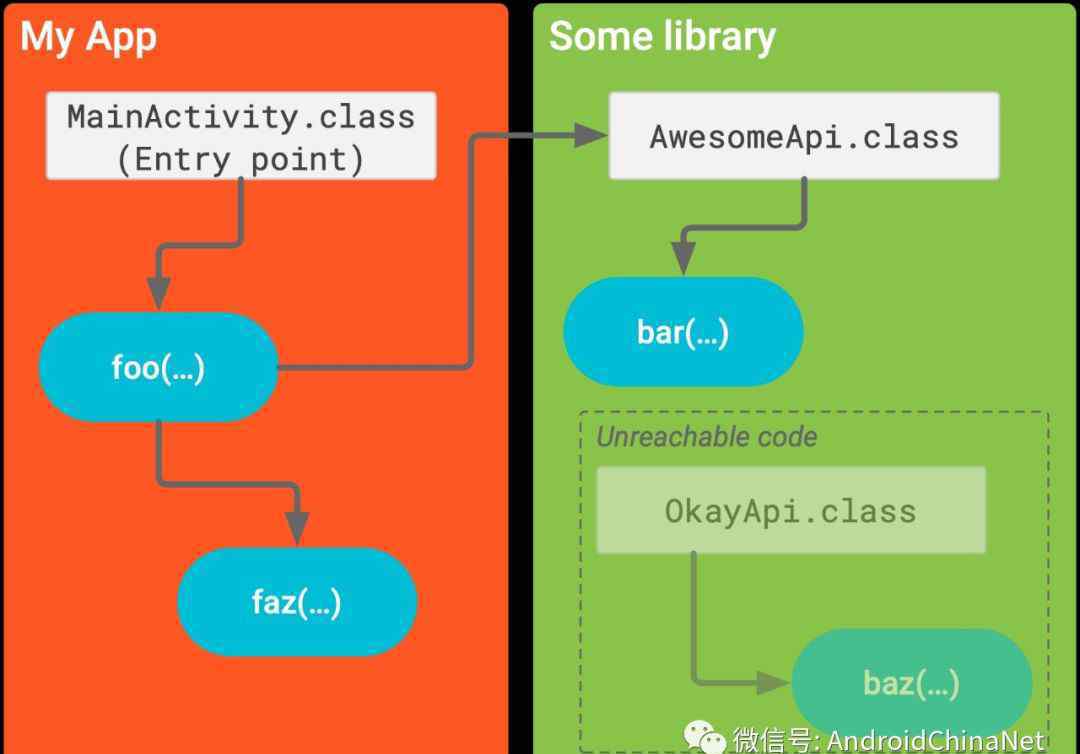 My App

MainActivity.class
(Entry point)

foo(...)

faz(...)

Some library

AwesomeApi.class

bar(...)

Unreachable code

OkayApi.class

baz(...)

微信号: AndroidChinaNet